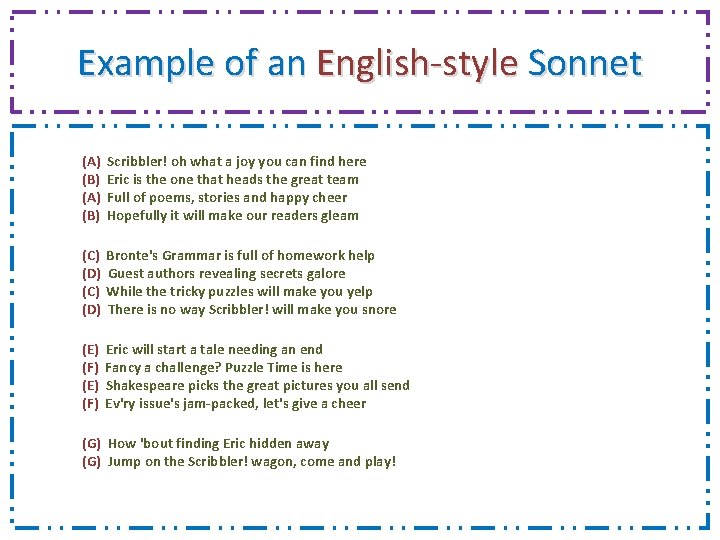 Example of an English-style Sonnet

(A) Scribbler! oh what a joy you can find here
(B) Eric is the one that heads the great team
(A) Full of poems, stories and happy cheer
(B) Hopefully it will make our readers gleam

(C) Bronte's Grammar is full of homework help
(D) Guest authors revealing secrets galore
(C) While the tricky puzzles will make you yelp
(D) There is no way Scribbler! will make you snore

(E) Eric will start a tale needing an end
(F) Fancy a challenge? Puzzle Time is here
(E) Shakespeare picks the great pictures you all send
(F) Ev'ry issue's jam-packed, let's give a cheer

(G) How 'bout finding Eric hidden away
(G) Jump on the Scribbler! wagon, come and play!